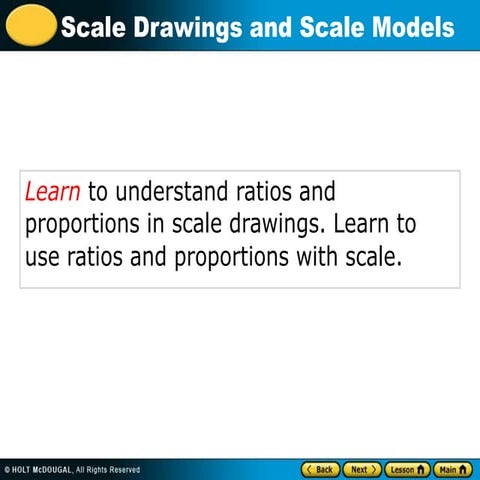 Scale Drawings and Scale Models

Learn to understand ratios and proportions in scale drawings. Learn to use ratios and proportions with scale.

© HOLT McDOUGAL, All Rights Reserved

Back Next Lesson Main